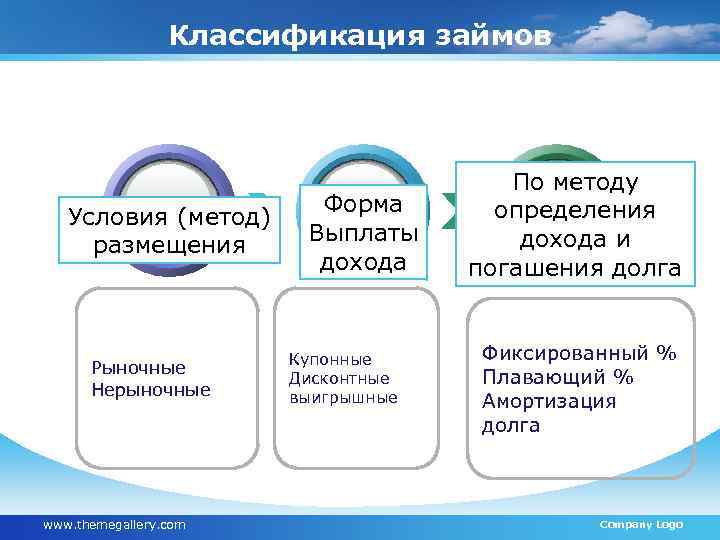 Классификация займов

Условия (метод) размещения

Форма Выплаты дохода

По методу определения дохода и погашения долга

Рыночные
Нерыночные

Купонные
Дисконтные
выигрышные

Фиксированный %
Плавающий %
Амортизация долга

www.themegallery.com

Company Logo